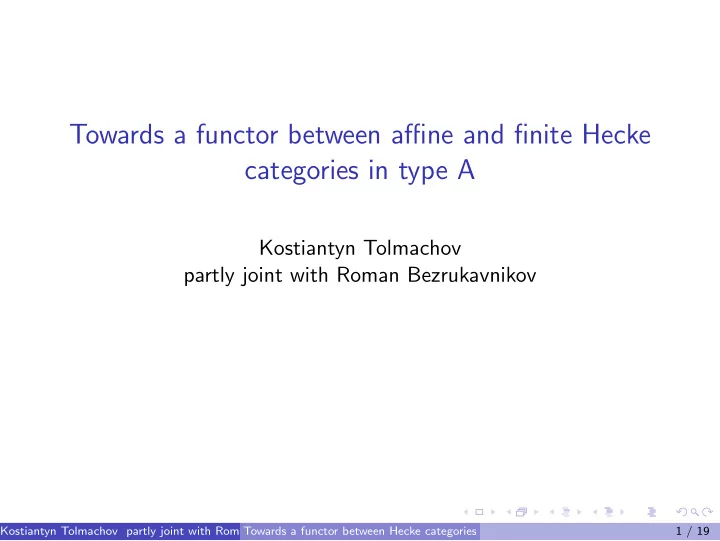 Towards a functor between affine and finite Hecke categories in type A

Kostiantyn Tolmachov
partly joint with Roman Bezrukavnikov

Kostiantyn Tolmachov partly joint with Rom Towards a functor between Hecke categories 1 / 19